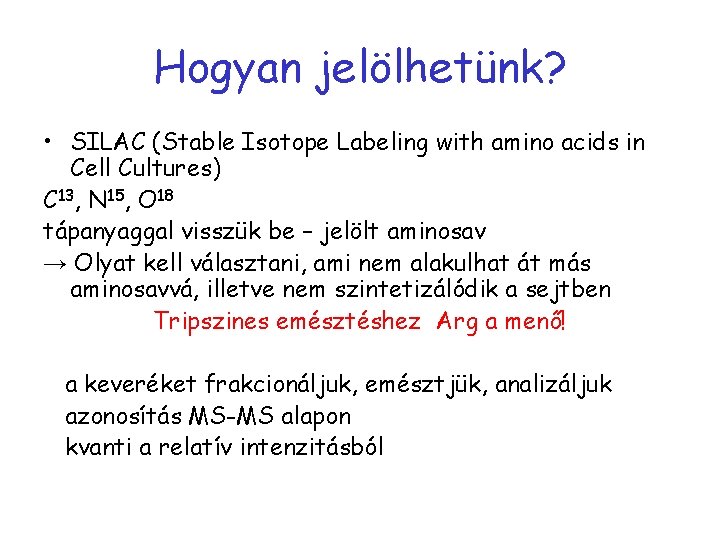 Hogyan jelölhetünk?

• SILAC (Stable Isotope Labeling with amino acids in Cell Cultures)

$C^{13}$, $N^{15}$, $O^{18}$

tápanyaggal visszük be – jelölt aminosav

→ Olyat kell választani, ami nem alakulhat át más aminosavvá, illetve nem szintetizálódik a sejtben

Tripszines emésztéshez Arg a menő!

a keveréket frakcionáljuk, emésztjük, analizáljuk
azonosítás MS-MS alapon
kvanti a relatív intenzitásból